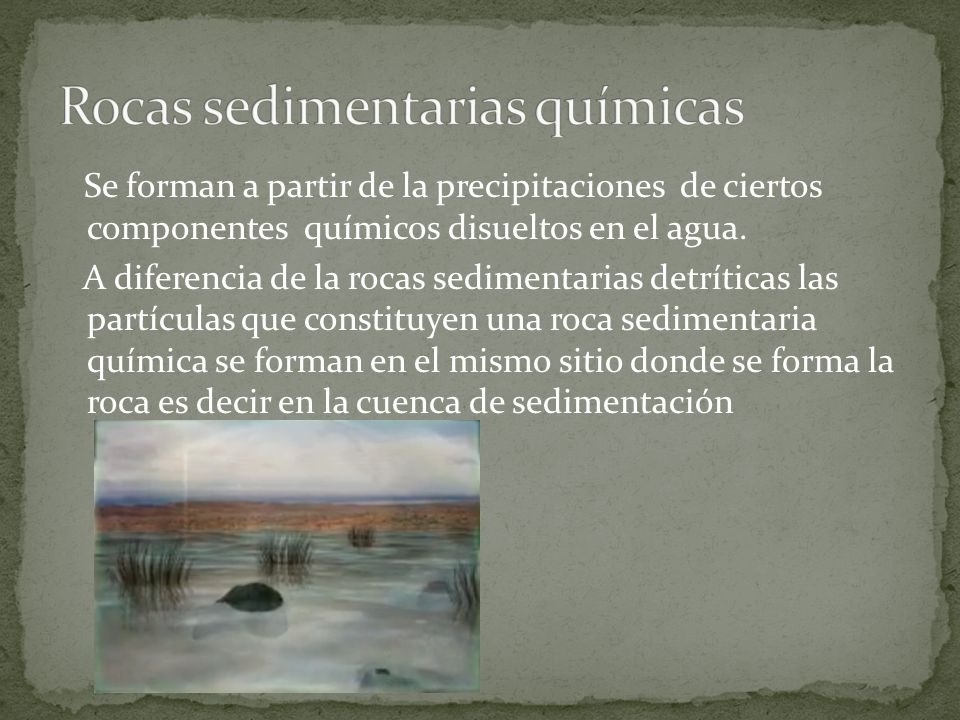 Rocas sedimentarias químicas

Se forman a partir de la precipitaciones de ciertos componentes químicos disueltos en el agua.

A diferencia de la rocas sedimentarias detríticas las partículas que constituyen una roca sedimentaria química se forman en el mismo sitio donde se forma la roca es decir en la cuenca de sedimentación